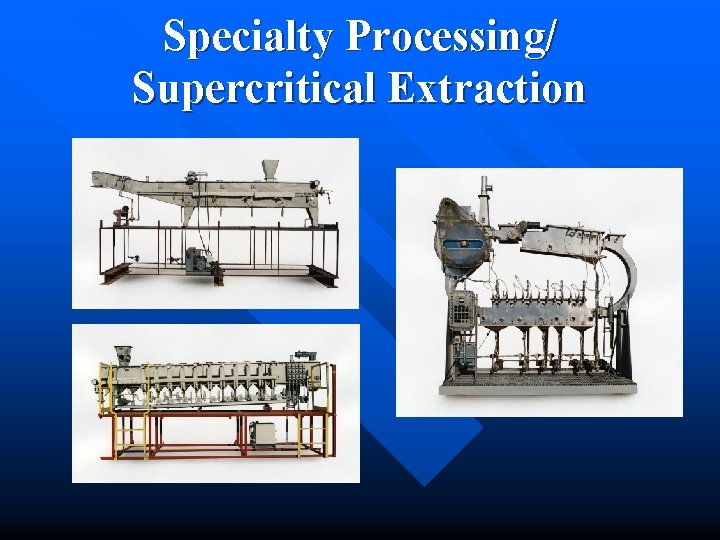 Specialty Processing/
Supercritical Extraction